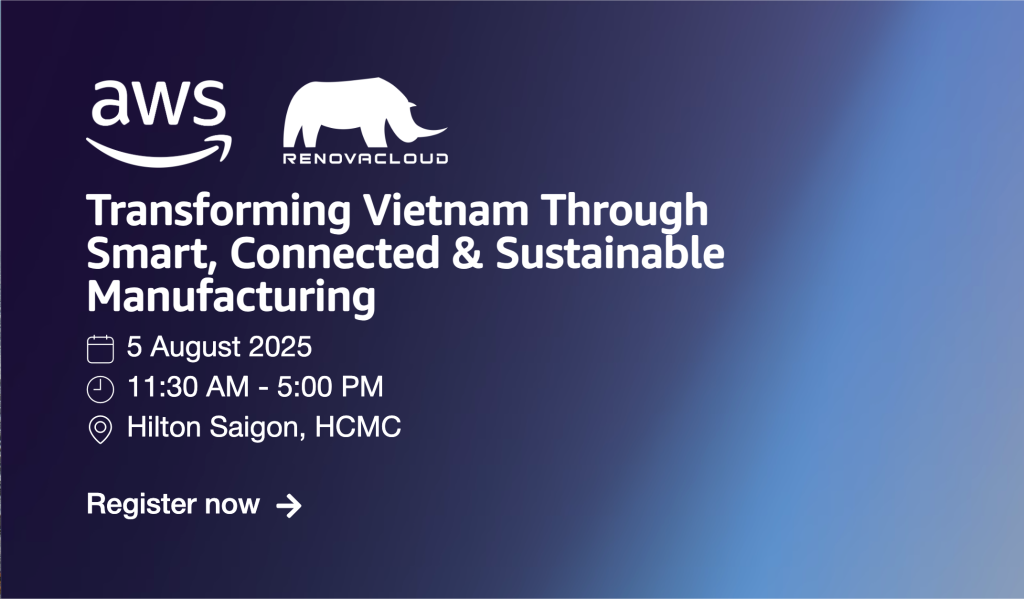 aws

RENOVACLOUD

Transforming Vietnam Through Smart, Connected & Sustainable Manufacturing

5 August 2025

11:30 AM - 5:00 PM

Hilton Saigon, HCMC

Register now →